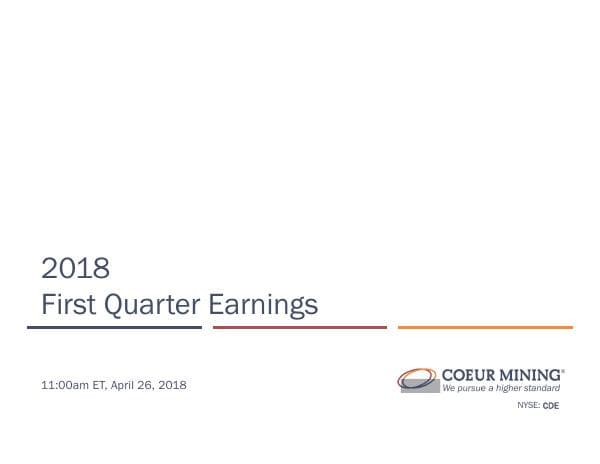 2018
First Quarter Earnings

11:00am ET, April 26, 2018

COEUR MINING®
We pursue a higher standard

NYSE: CDE